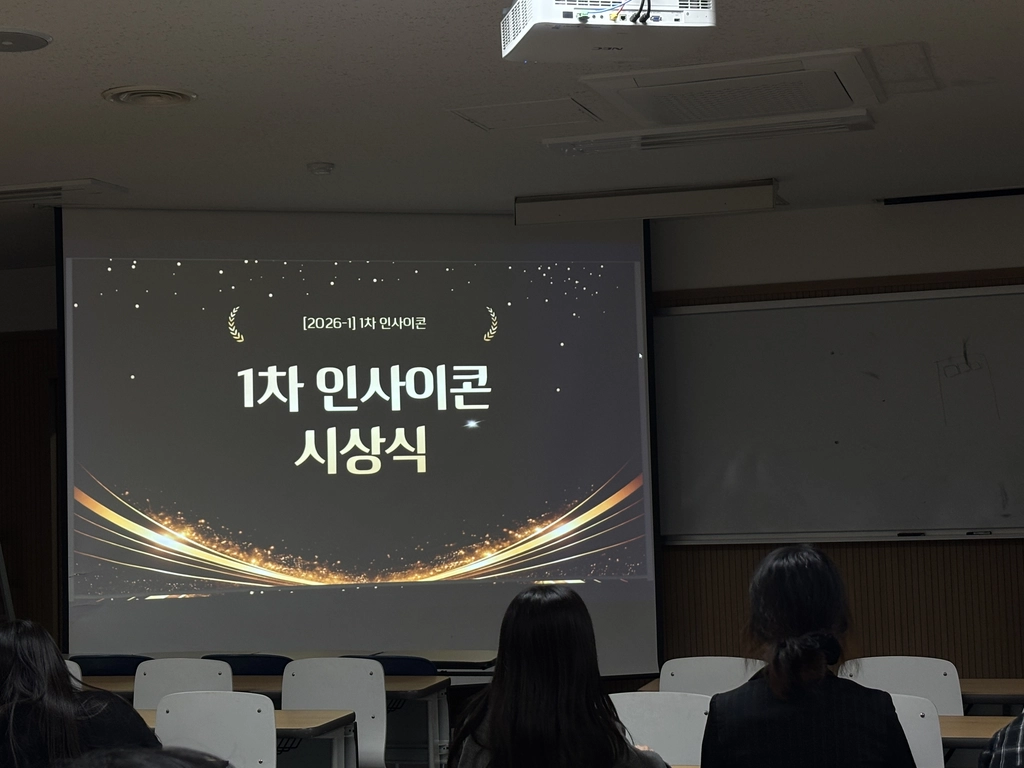 [2026-1] 1차 인사이콘

1차 인사이콘
시상식